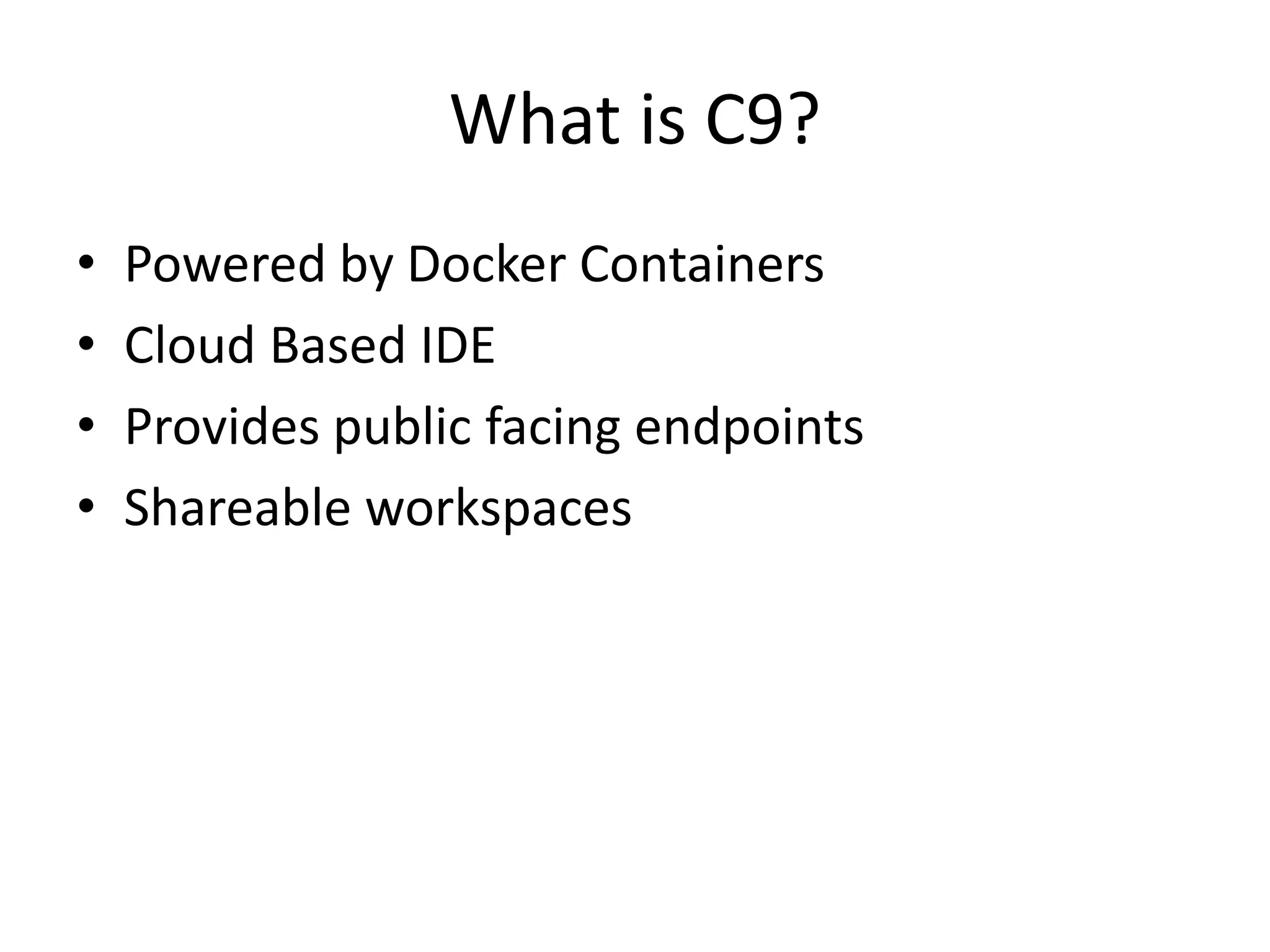 What is C9?

• Powered by Docker Containers
• Cloud Based IDE
• Provides public facing endpoints
• Shareable workspaces